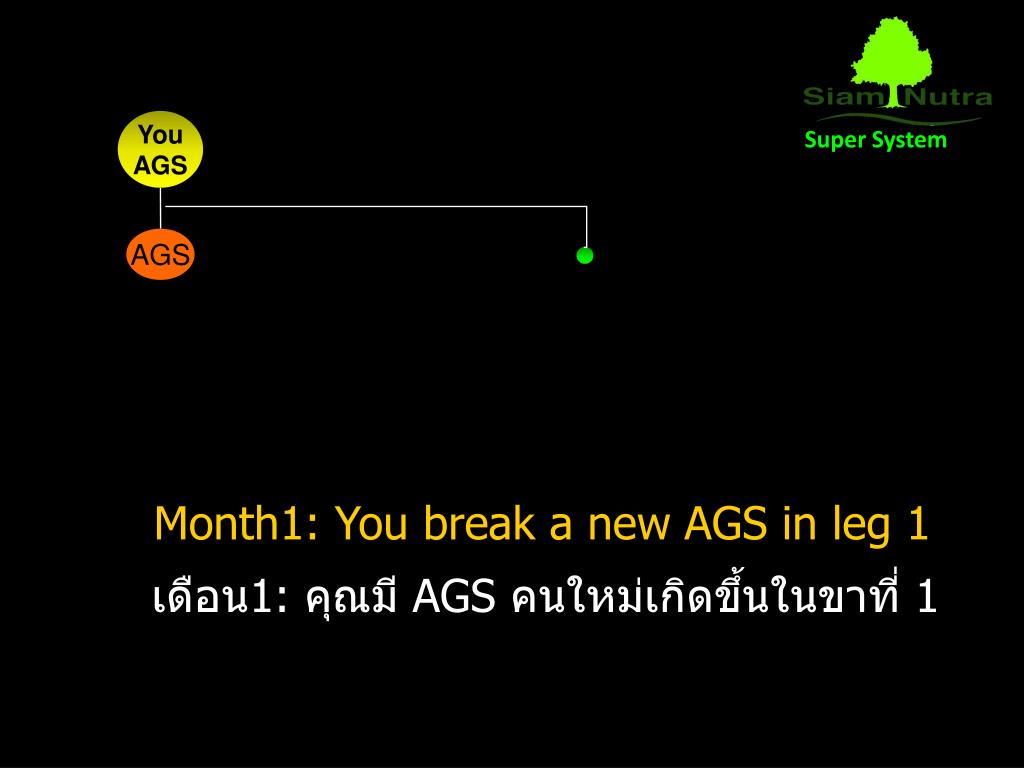 Siam Nutra
Super System

You
AGS

AGS

Month1: You break a new AGS in leg 1
เดือน1: คุณมี AGS คนใหม่เกิดขึ้นในขาที่ 1